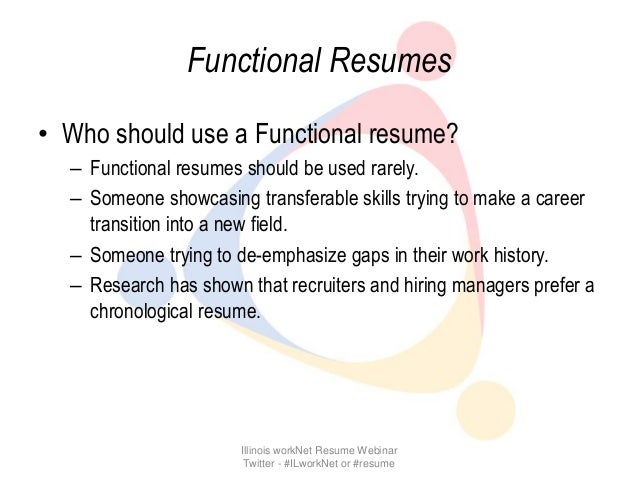 Functional Resumes

• Who should use a Functional resume?
– Functional resumes should be used rarely.
– Someone showcasing transferable skills trying to make a career transition into a new field.
– Someone trying to de-emphasize gaps in their work history.
– Research has shown that recruiters and hiring managers prefer a chronological resume.

Illinois workNet Resume Webinar
Twitter - #ILworkNet or #resume